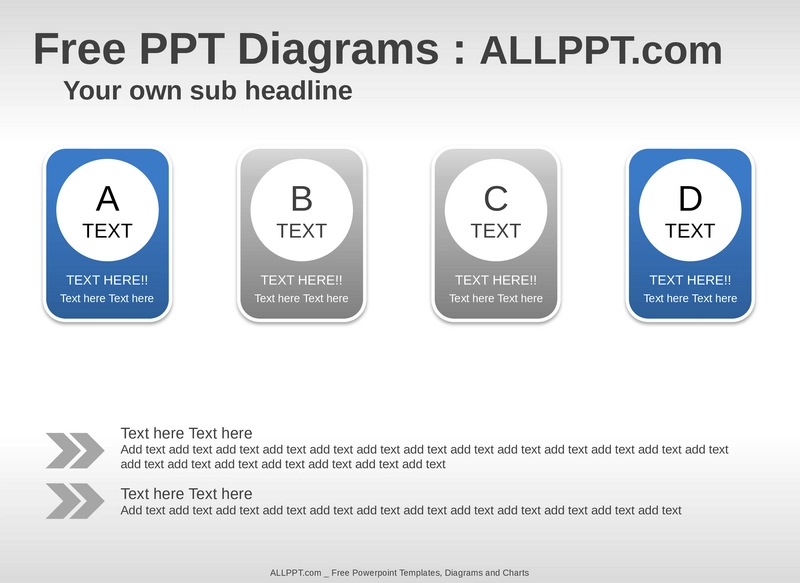 Free PPT Diagrams : ALLPPT.com

Your own sub headline

A
TEXT
TEXT HERE!!
Text here Text here

B
TEXT
TEXT HERE!!
Text here Text here

C
TEXT
TEXT HERE!!
Text here Text here

D
TEXT
TEXT HERE!!
Text here Text here

Text here Text here
Add text add text add text add text add text add text add text add text add text add text add text add text add text add text add text add text add text add text add text add text

Text here Text here
Add text add text add text add text add text add text add text add text add text add text add text add text

ALLPPT.com _ Free Powerpoint Templates, Diagrams and Charts